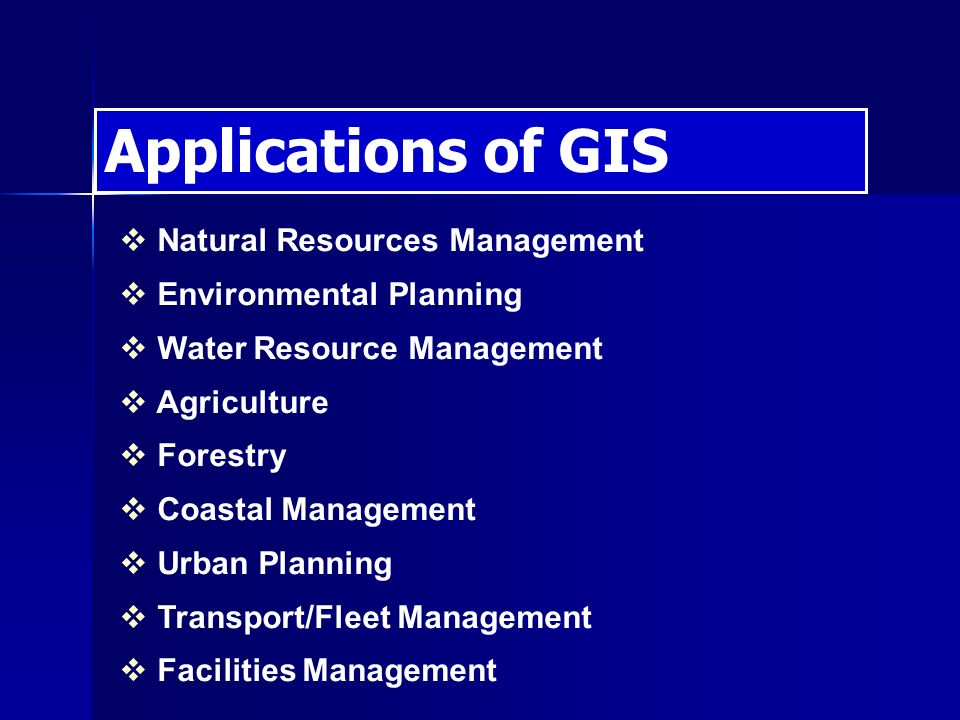 Applications of GIS

❖ Natural Resources Management
❖ Environmental Planning
❖ Water Resource Management
❖ Agriculture
❖ Forestry
❖ Coastal Management
❖ Urban Planning
❖ Transport/Fleet Management
❖ Facilities Management